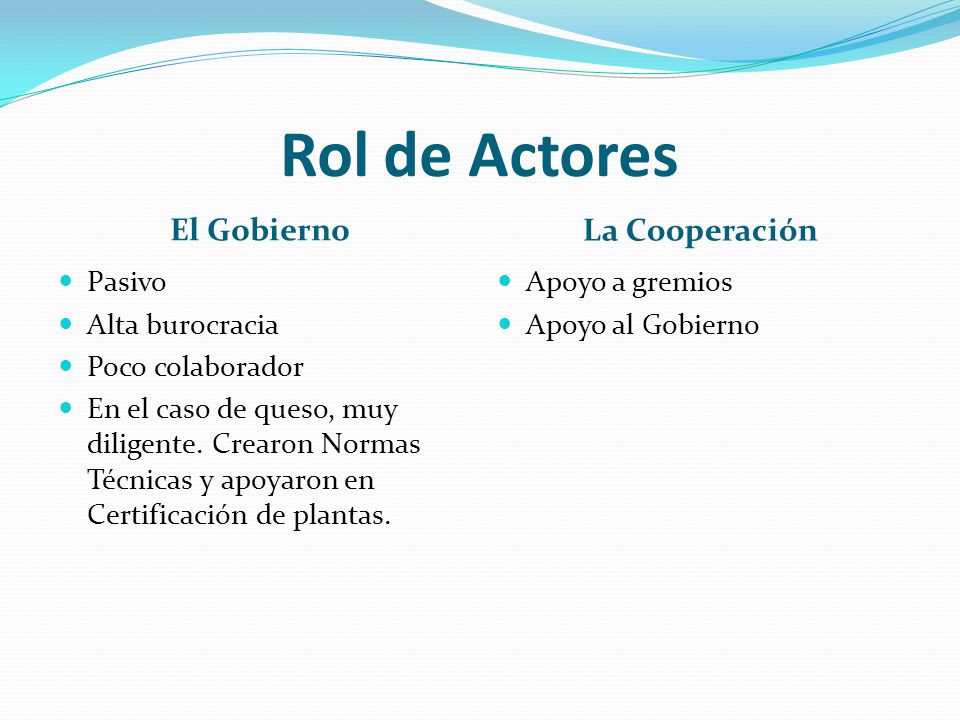 Rol de Actores

El Gobierno

- Pasivo
- Alta burocracia
- Poco colaborador
- En el caso de queso, muy diligente. Crearon Normas Técnicas y apoyaron en Certificación de plantas.

La Cooperación

- Apoyo a gremios
- Apoyo al Gobierno